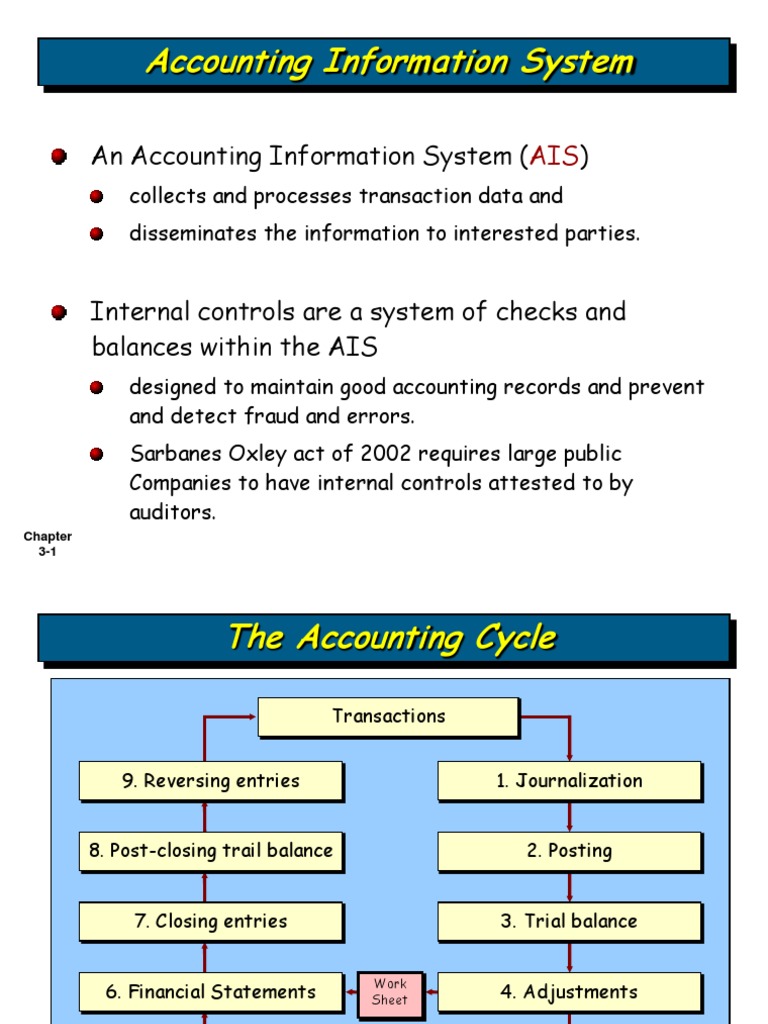 Accounting Information System

An Accounting Information System (AIS)

collects and processes transaction data and

disseminates the information to interested parties.

Internal controls are a system of checks and balances within the AIS

designed to maintain good accounting records and prevent and detect fraud and errors.

Sarbanes Oxley act of 2002 requires large public Companies to have internal controls attested to by auditors.

Chapter 3-1

The Accounting Cycle

Transactions

1. Journalization

2. Posting

3. Trial balance

4. Adjustments

Work Sheet

6. Financial Statements

7. Closing entries

8. Post-closing trail balance

9. Reversing entries